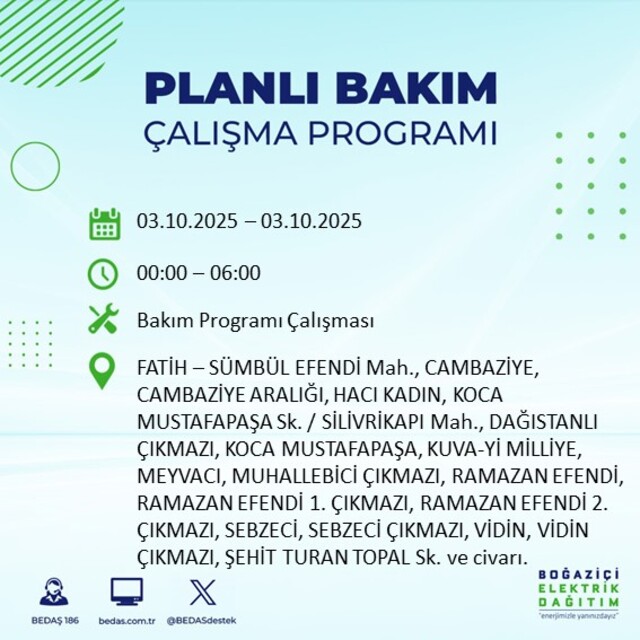 PLANLI BAKIM
ÇALIŞMA PROGRAMI

03.10.2025 – 03.10.2025

00:00 – 06:00

Bakım Programı Çalışması

FATİH – SÜMBÜL EFENDİ Mah., CAMBAZİYE, CAMBAZİYE ARALIĞI, HACI KADIN, KOCA MUSTAFAPAŞA Sk. / SİLİVRİKAPI Mah., DAĞISTANLI ÇIKMAZI, KOCA MUSTAFAPAŞA, KUVA-Yİ MİLLİYE, MEYVACI, MUHALLEBİCİ ÇIKMAZI, RAMAZAN EFENDİ, RAMAZAN EFENDİ 1. ÇIKMAZI, RAMAZAN EFENDİ 2. ÇIKMAZI, SEBZECİ, SEBZECİ ÇIKMAZI, VİDİN, VİDİN ÇIKMAZI, ŞEHİT TURAN TOPAL Sk. ve civarı.

BEDAŞ 186
bedas.com.tr
@BEDASdestek

BOĞAZİÇİ
ELEKTRİK
DAĞITIM
"enerjimizle yanınızdayız"